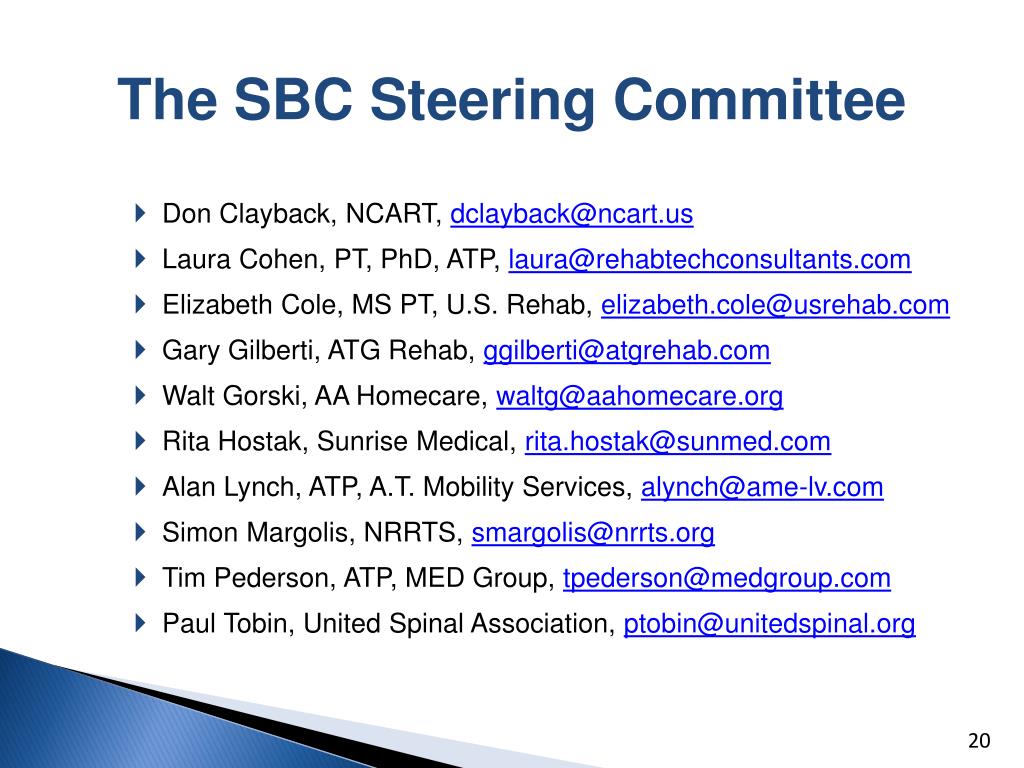 The SBC Steering Committee

Don Clayback, NCART, dclayback@ncart.us

Laura Cohen, PT, PhD, ATP, laura@rehabtechconsultants.com

Elizabeth Cole, MS PT, U.S. Rehab, elizabeth.cole@usrehab.com

Gary Gilberti, ATG Rehab, ggilberti@atgrehab.com

Walt Gorski, AA Homecare, waltg@aahomecare.org

Rita Hostak, Sunrise Medical, rita.hostak@sunmed.com

Alan Lynch, ATP, A.T. Mobility Services, alynch@ame-lv.com

Simon Margolis, NRRTS, smargolis@nrrts.org

Tim Pederson, ATP, MED Group, tpederson@medgroup.com

Paul Tobin, United Spinal Association, ptobin@unitedspinal.org

20